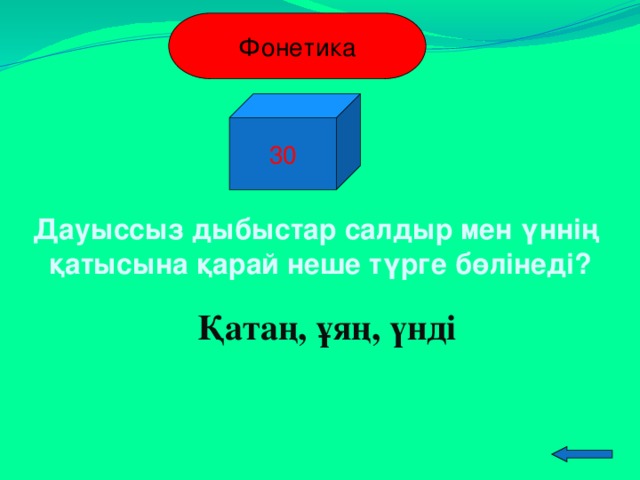 Фонетика

30

Дауыссыз дыбыстар салдыр мен үннің қатысына қарай неше түрге бөлінеді?

Қатаң, ұяң, үнді